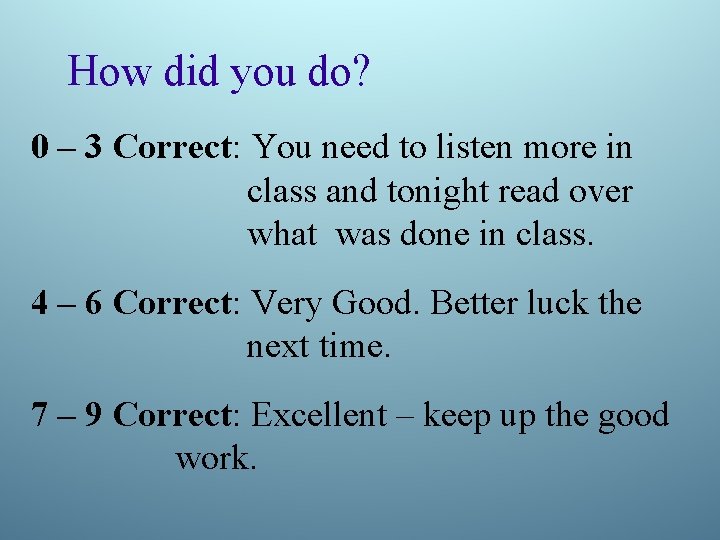 How did you do?

0 – 3 Correct: You need to listen more in class and tonight read over what  was done in class.

4 – 6 Correct: Very Good. Better luck the next time.

7 – 9 Correct: Excellent – keep up the good work.